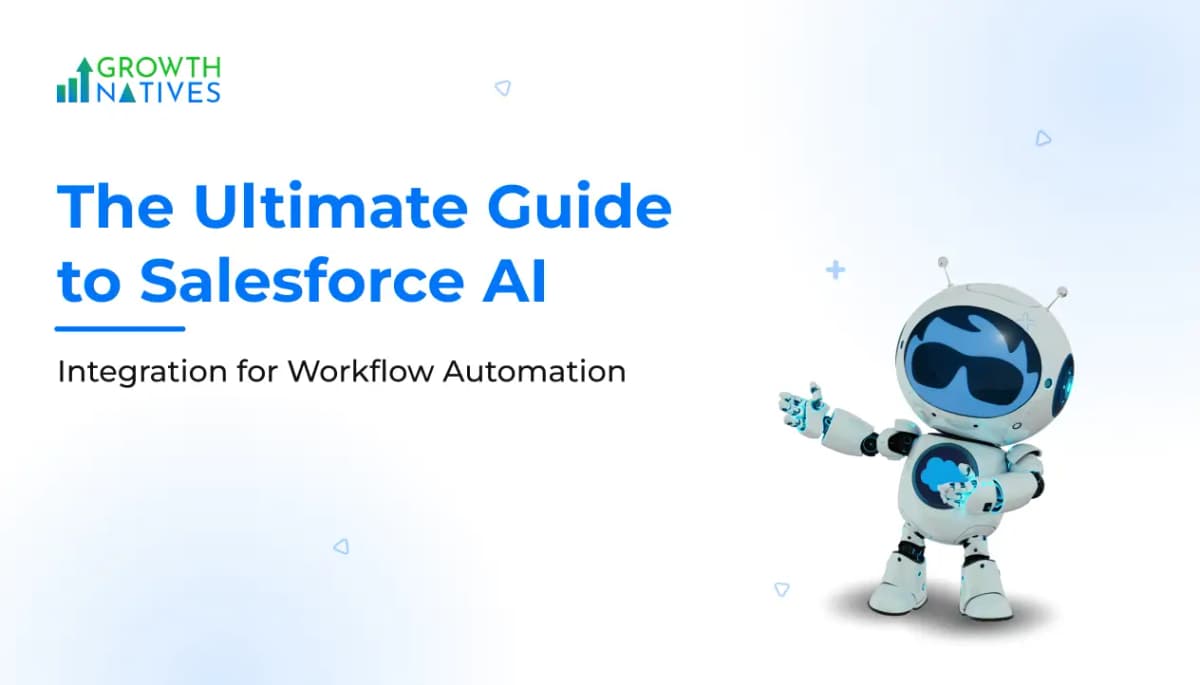 GROWTH NATIVES

The Ultimate Guide to Salesforce AI

Integration for Workflow Automation